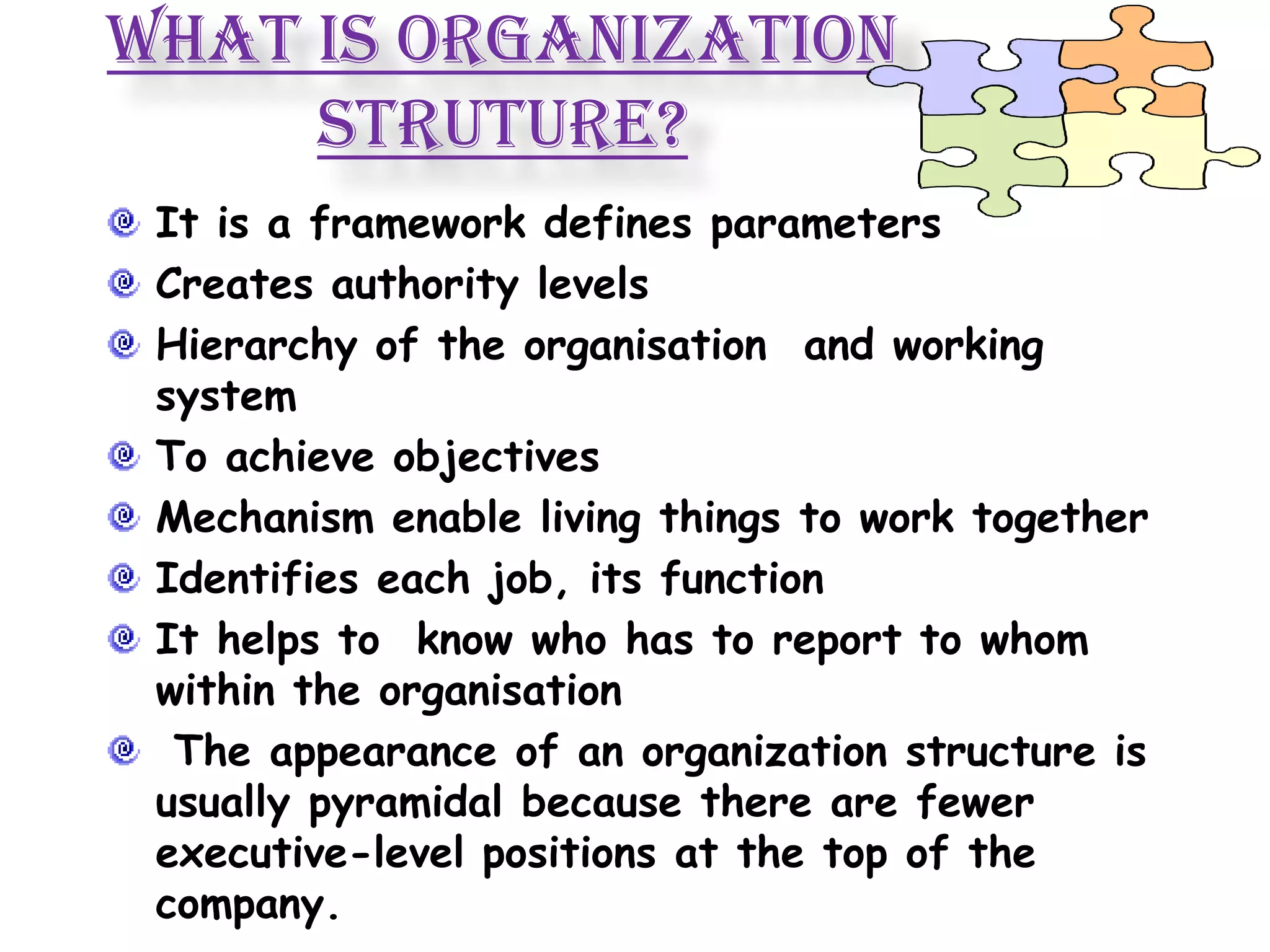 WHAT IS ORGANIZATION STRUTURE?

It is a framework defines parameters

Creates authority levels

Hierarchy of the organisation and working system

To achieve objectives

Mechanism enable living things to work together

Identifies each job, its function

It helps to know who has to report to whom within the organisation

The appearance of an organization structure is usually pyramidal because there are fewer executive-level positions at the top of the company.